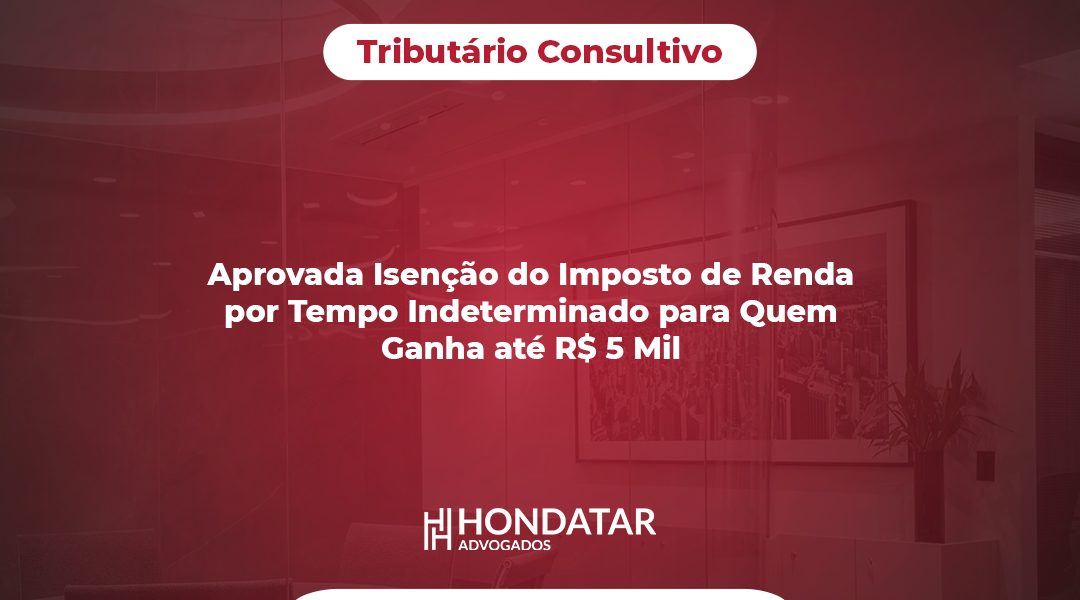 Tributário Consultivo

Aprovada Isenção do Imposto de Renda por Tempo Indeterminado para Quem Ganha até R$ 5 Mil

HONDATAR
ADVOGADOS